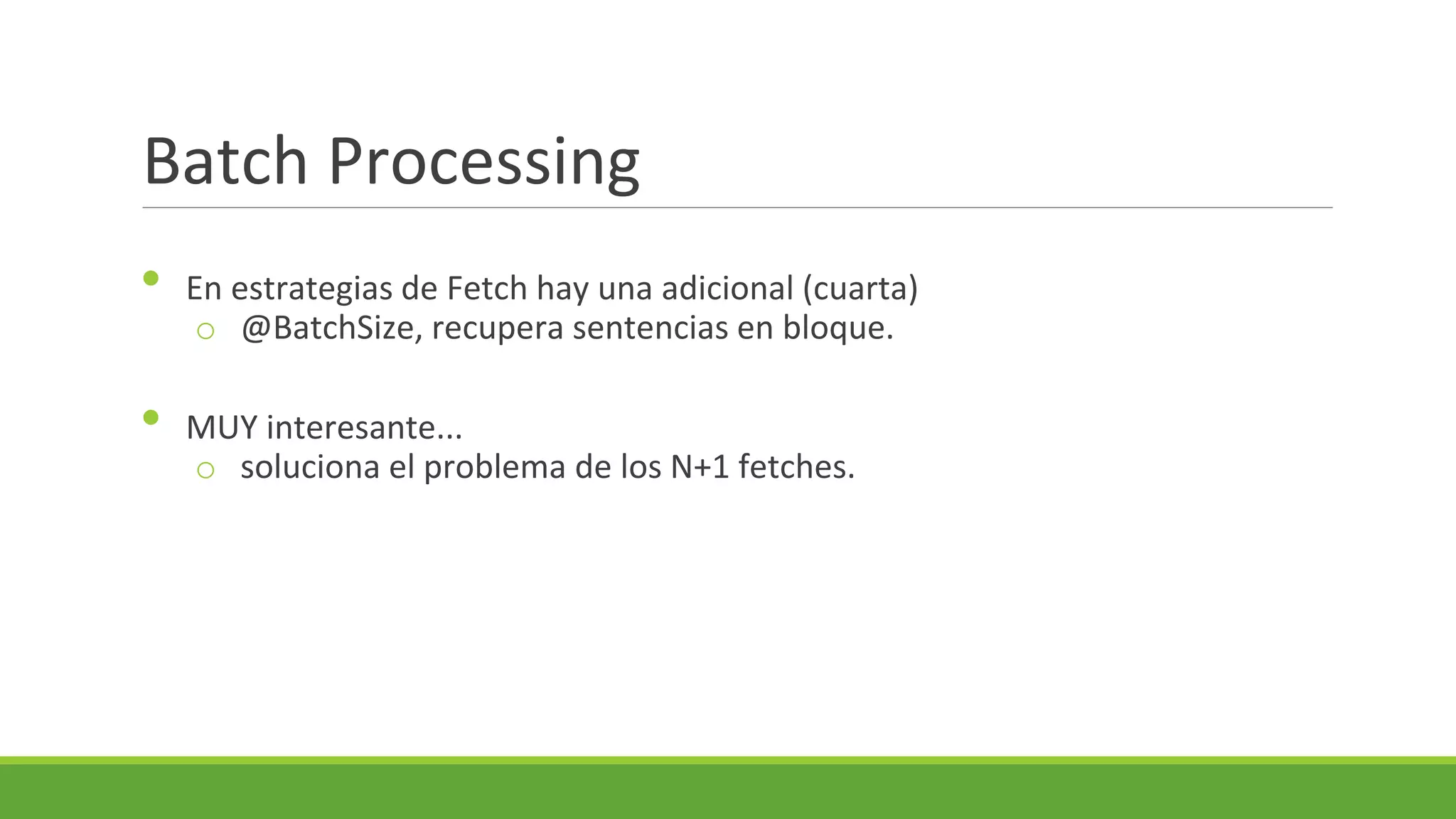 Batch Processing

• En estrategias de Fetch hay una adicional (cuarta)
  ○ @BatchSize, recupera sentencias en bloque.

• MUY interesante...
  ○ soluciona el problema de los N+1 fetches.